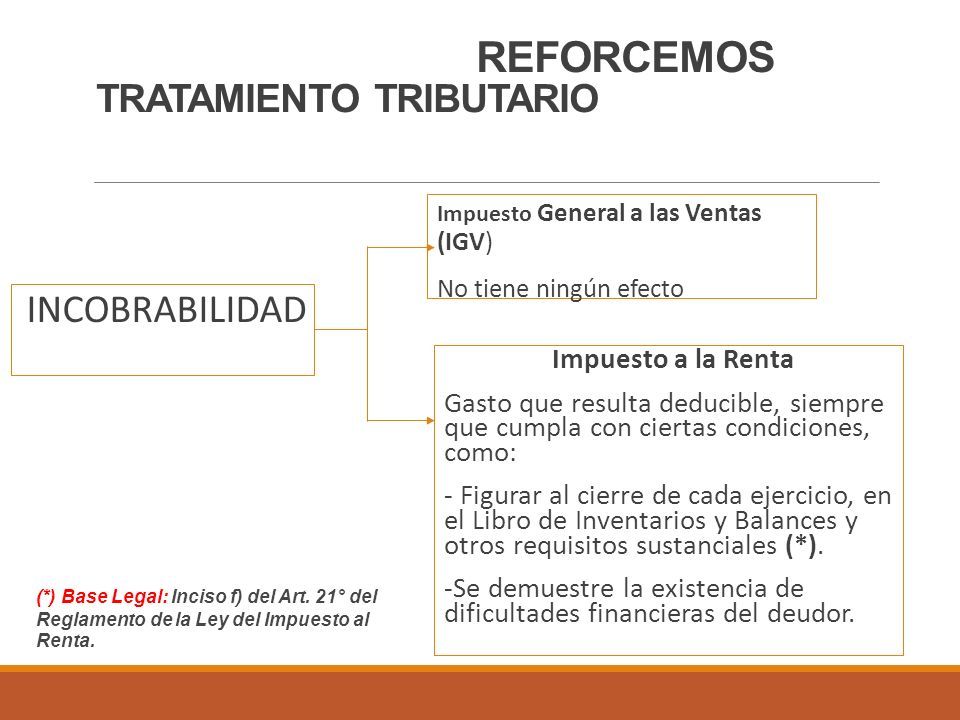 REFORCEMOS
TRATAMIENTO TRIBUTARIO

INCOBRABILIDAD

Impuesto General a las Ventas (IGV)

No tiene ningún efecto

Impuesto a la Renta

Gasto que resulta deducible, siempre que cumpla con ciertas condiciones, como:

- Figurar al cierre de cada ejercicio, en el Libro de Inventarios y Balances y otros requisitos sustanciales (*).

-Se demuestre la existencia de dificultades financieras del deudor.

(*) Base Legal: Inciso f) del Art. 21° del Reglamento de la Ley del Impuesto al Renta.